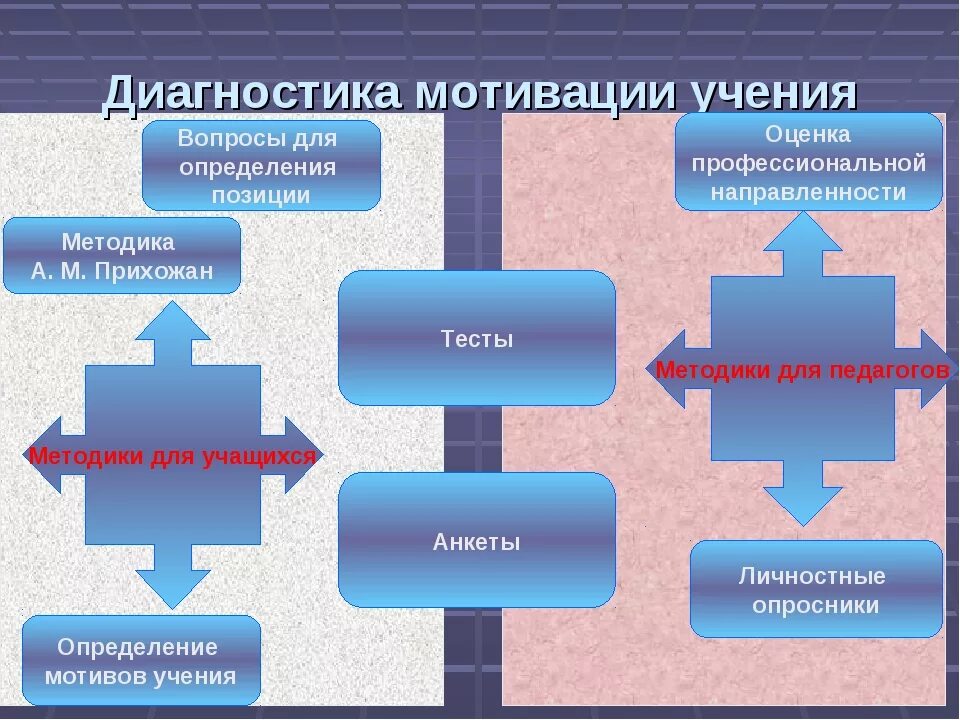 Диагностика мотивации учения

Вопросы для определения позиции

Методика А. М. Прихожан

Методики для учащихся

Определение мотивов учения

Тесты

Анкеты

Оценка профессиональной направленности

Методики для педагогов

Личностные опросники